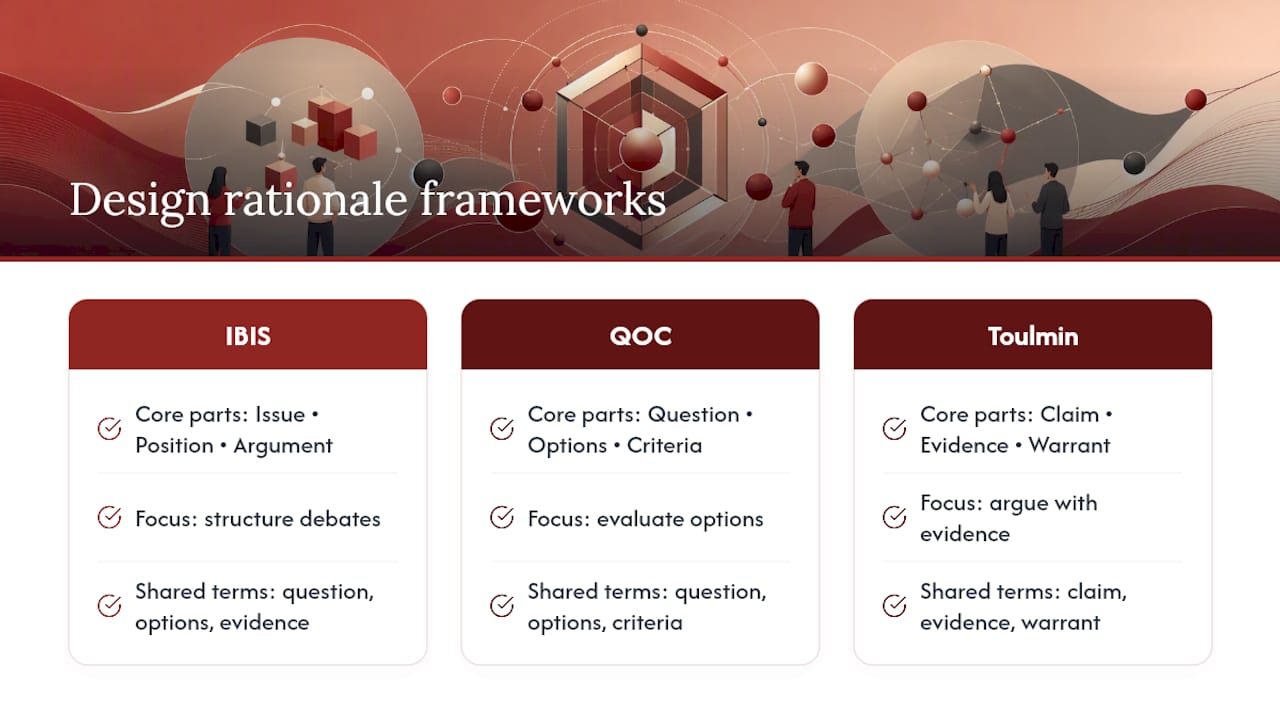 Design rationale frameworks

IBIS

Core parts: Issue • Position • Argument

Focus: structure debates

Shared terms: question, options, evidence

QOC

Core parts: Question • Options • Criteria

Focus: evaluate options

Shared terms: question, options, criteria

Toulmin

Core parts: Claim • Evidence • Warrant

Focus: argue with evidence

Shared terms: claim, evidence, warrant